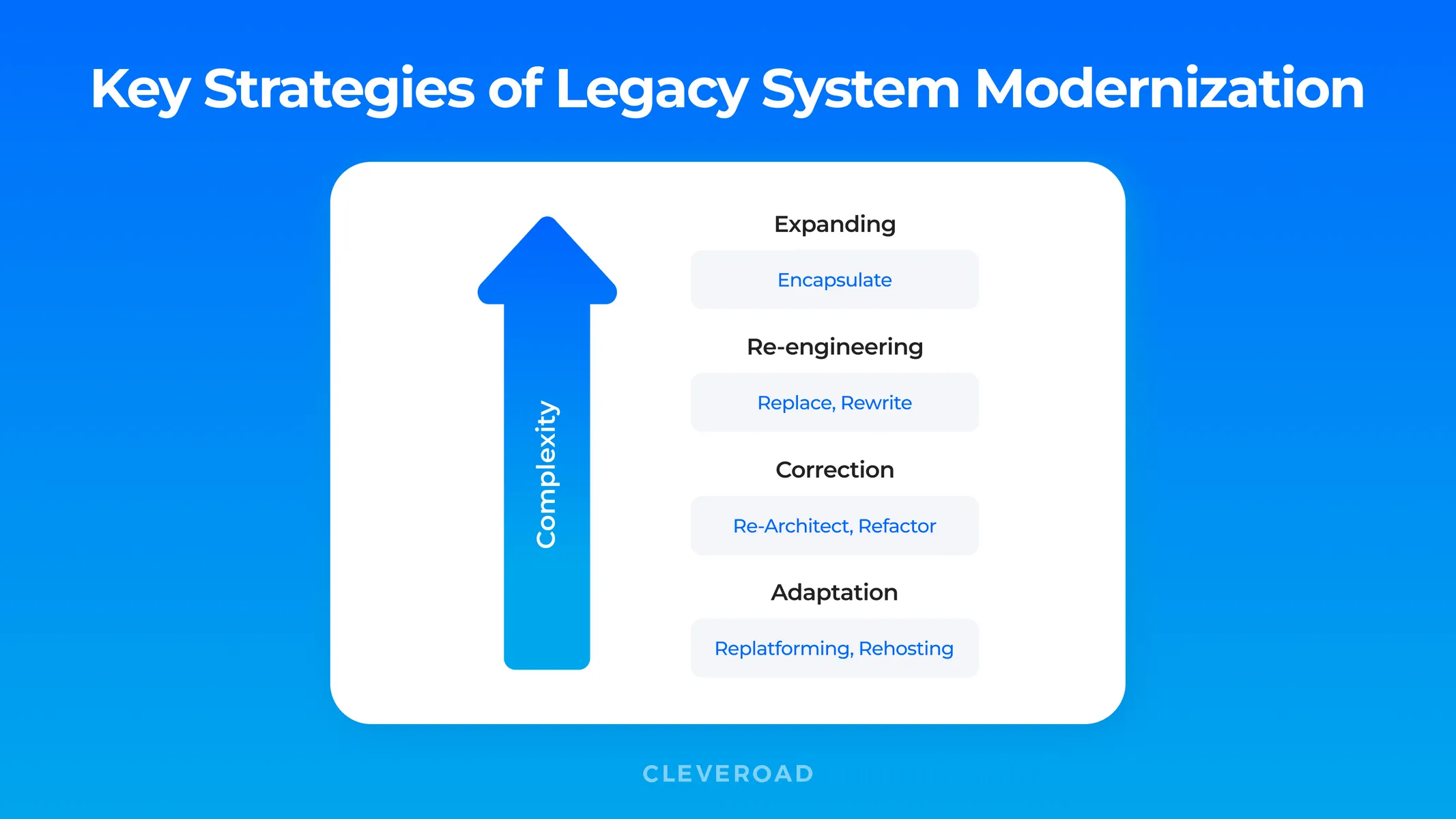 Key Strategies of Legacy System Modernization

Complexity

Expanding

Encapsulate

Re-engineering

Replace, Rewrite

Correction

Re-Architect, Refactor

Adaptation

Replatforming, Rehosting

CLEVEROAD